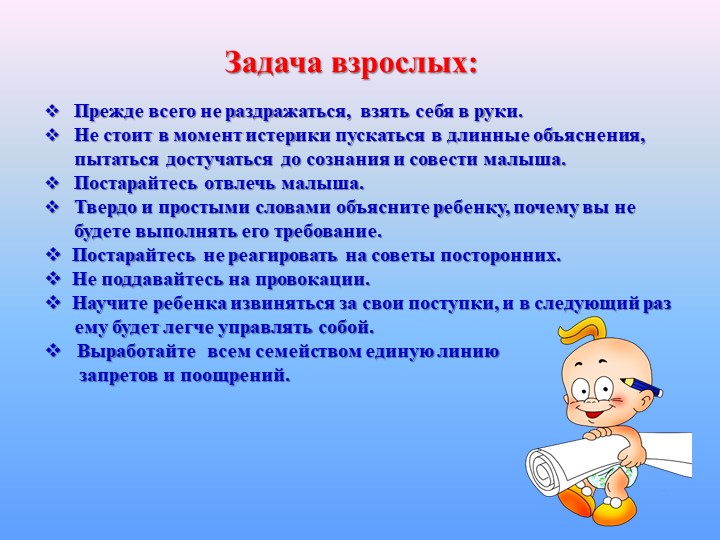 Задача взрослых:

❖ Прежде всего не раздражаться, взять себя в руки.
❖ Не стоит в момент истерики пускаться в длинные объяснения, пытаться достучаться до сознания и совести малыша.
❖ Постарайтесь отвлечь малыша.
❖ Твердо и простыми словами объясните ребенку, почему вы не будете выполнять его требование.
❖ Постарайтесь не реагировать на советы посторонних.
❖ Не поддавайтесь на провокации.
❖ Научите ребенка извиняться за свои поступки, и в следующий раз ему будет легче управлять собой.
❖ Выработайте всем семейством единую линию запретов и поощрений.